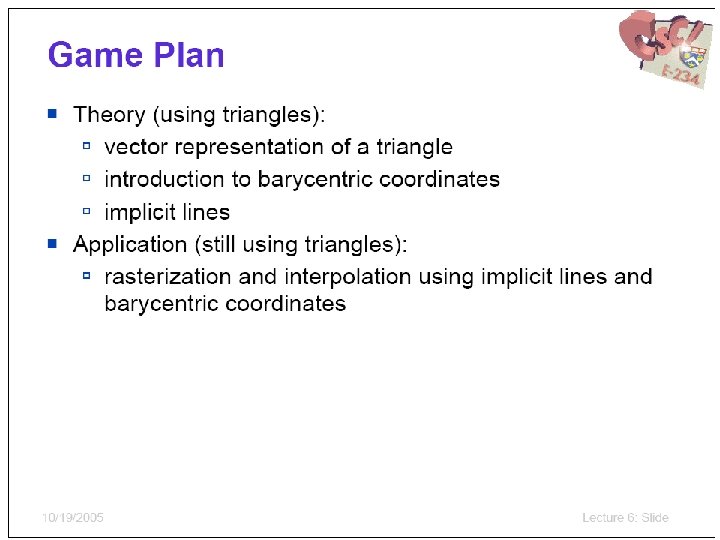 Game Plan

CSCI E-234

- Theory (using triangles):
  - vector representation of a triangle
  - introduction to barycentric coordinates
  - implicit lines
- Application (still using triangles):
  - rasterization and interpolation using implicit lines and barycentric coordinates

10/19/2005

Lecture 6: Slide